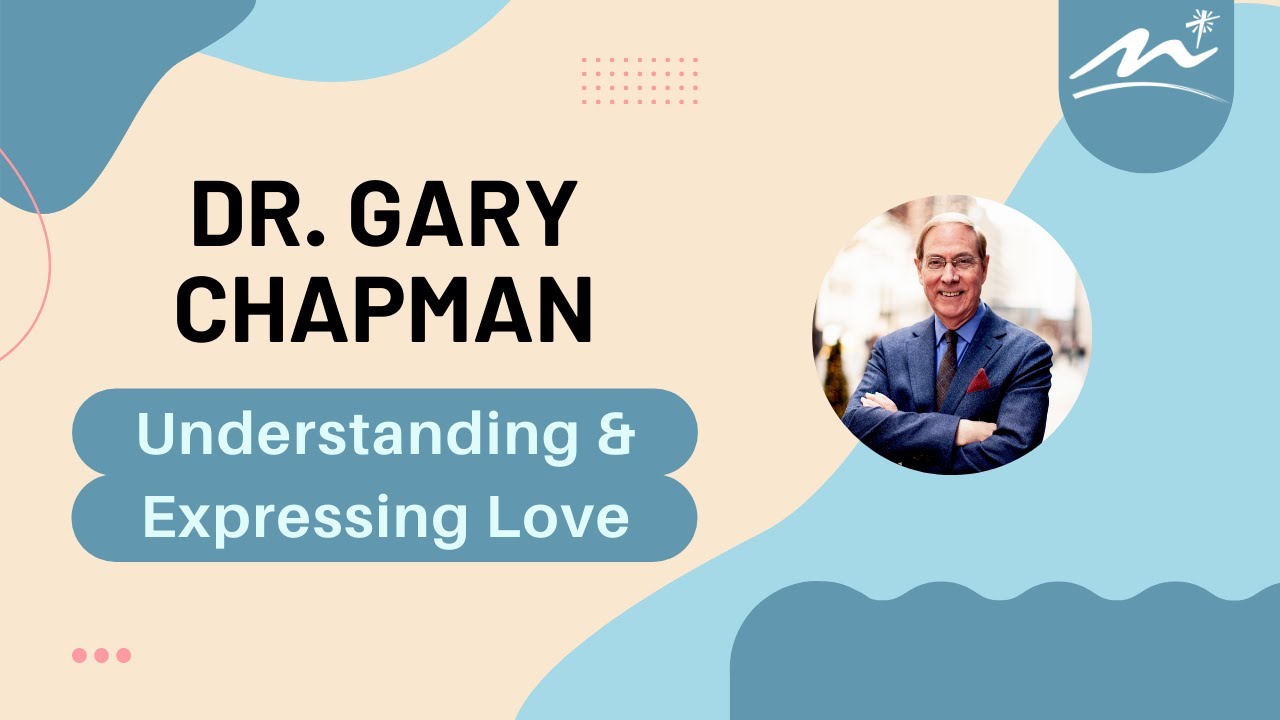 DR. GARY CHAPMAN

Understanding & Expressing Love